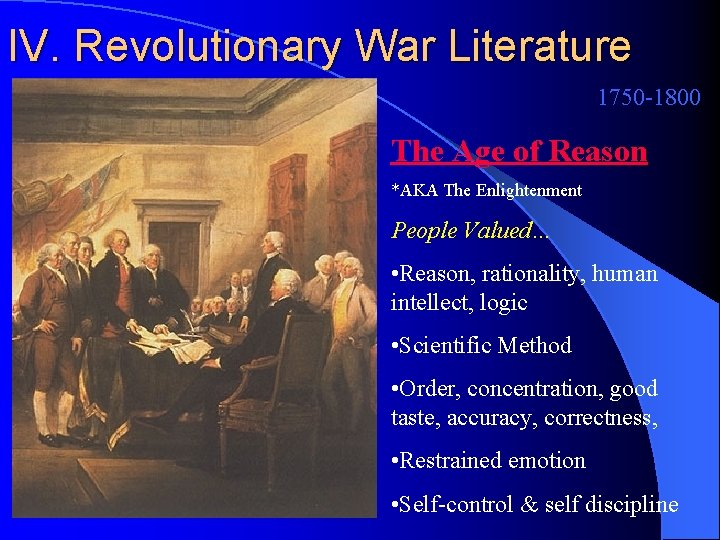 IV. Revolutionary War Literature

1750-1800

The Age of Reason

*AKA The Enlightenment

People Valued…

•Reason, rationality, human intellect, logic

•Scientific Method

•Order, concentration, good taste, accuracy, correctness,

•Restrained emotion

•Self-control & self discipline